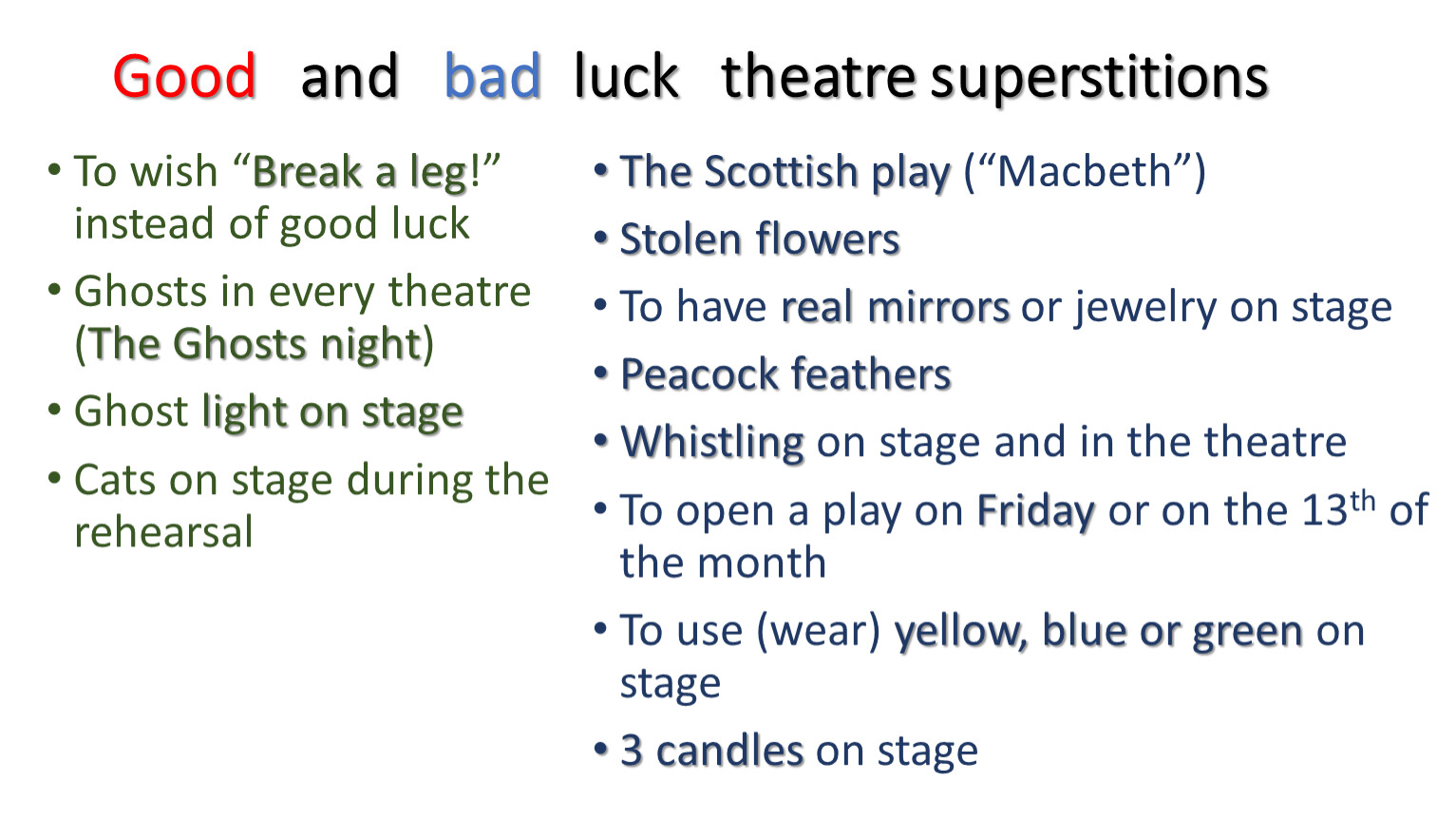 Good and bad luck theatre superstitions

• To wish “Break a leg!” instead of good luck
• Ghosts in every theatre (The Ghosts night)
• Ghost light on stage
• Cats on stage during the rehearsal

• The Scottish play (“Macbeth”)
• Stolen flowers
• To have real mirrors or jewelry on stage
• Peacock feathers
• Whistling on stage and in the theatre
• To open a play on Friday or on the 13$^{th}$ of the month
• To use (wear) yellow, blue or green on stage
• 3 candles on stage